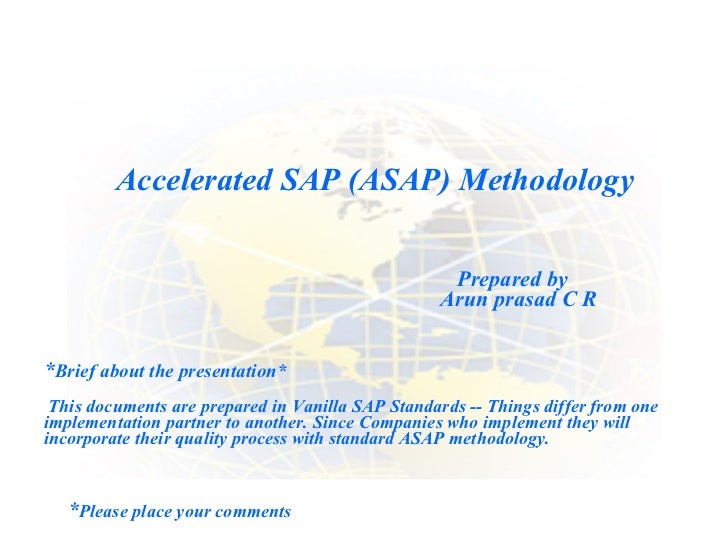 Accelerated SAP (ASAP) Methodology

Prepared by
Arun prasad C R

*Brief about the presentation*

This documents are prepared in Vanilla SAP Standards -- Things differ from one implementation partner to another. Since Companies who implement they will incorporate their quality process with standard ASAP methodology.

*Please place your comments